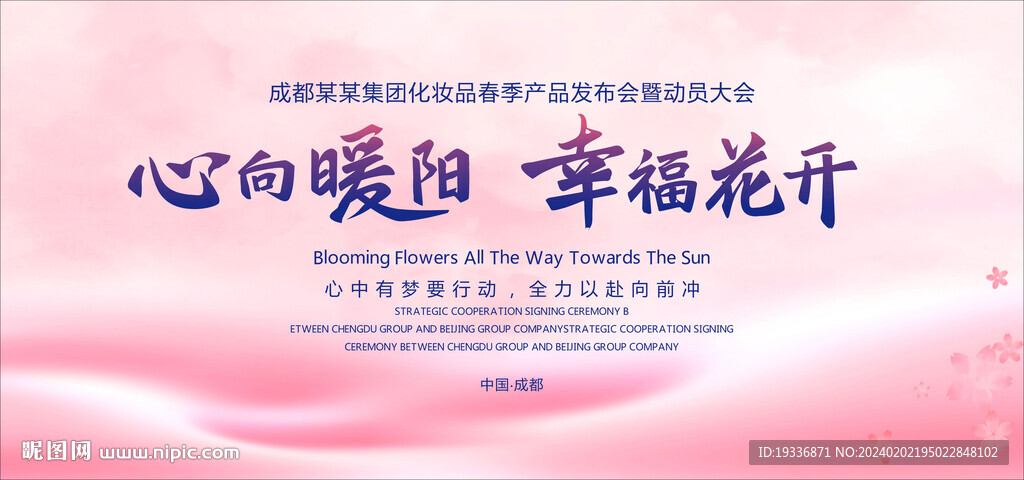 成都某某集团化妆品春季产品发布会暨动员大会

心向暖阳 幸福花开

Blooming Flowers All The Way Towards The Sun

心中有梦要行动，全力以赴向前冲

STRATEGIC COOPERATION SIGNING CEREMONY B
ETWEEN CHENGDU GROUP AND BEIJING GROUP COMPANYSTRATEGIC COOPERATION SIGNING
CEREMONY BETWEEN CHENGDU GROUP AND BEIJING GROUP COMPANY

中国·成都

昵图网 www.nipic.com

ID:19336871 NO:20240202195022848102